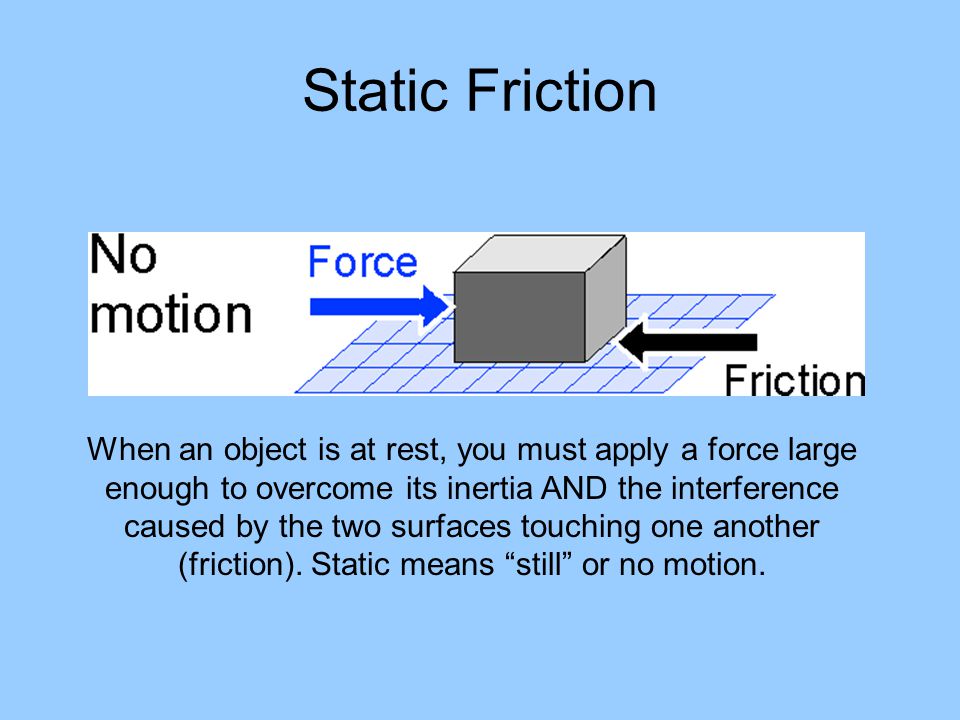 Static Friction

No motion

Force

Friction

When an object is at rest, you must apply a force large enough to overcome its inertia AND the interference caused by the two surfaces touching one another (friction). Static means “still” or no motion.